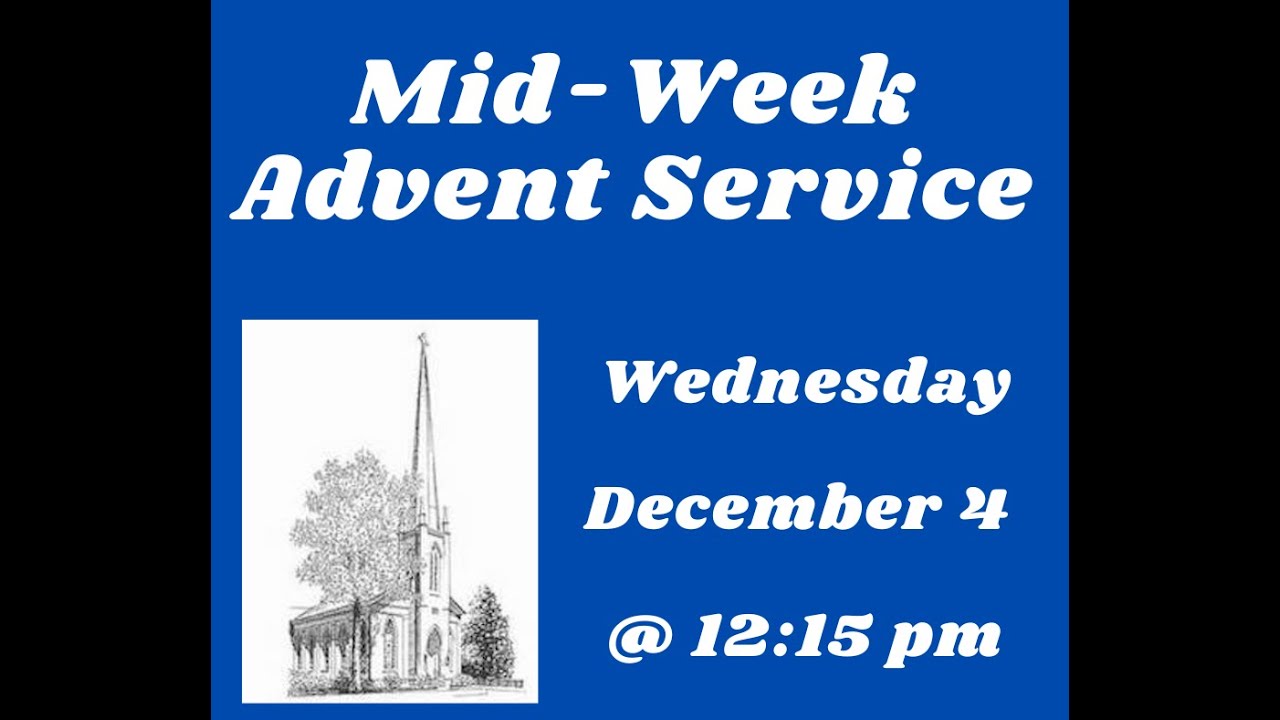 Mid-Week Advent Service

Wednesday

December 4

@ 12:15 pm